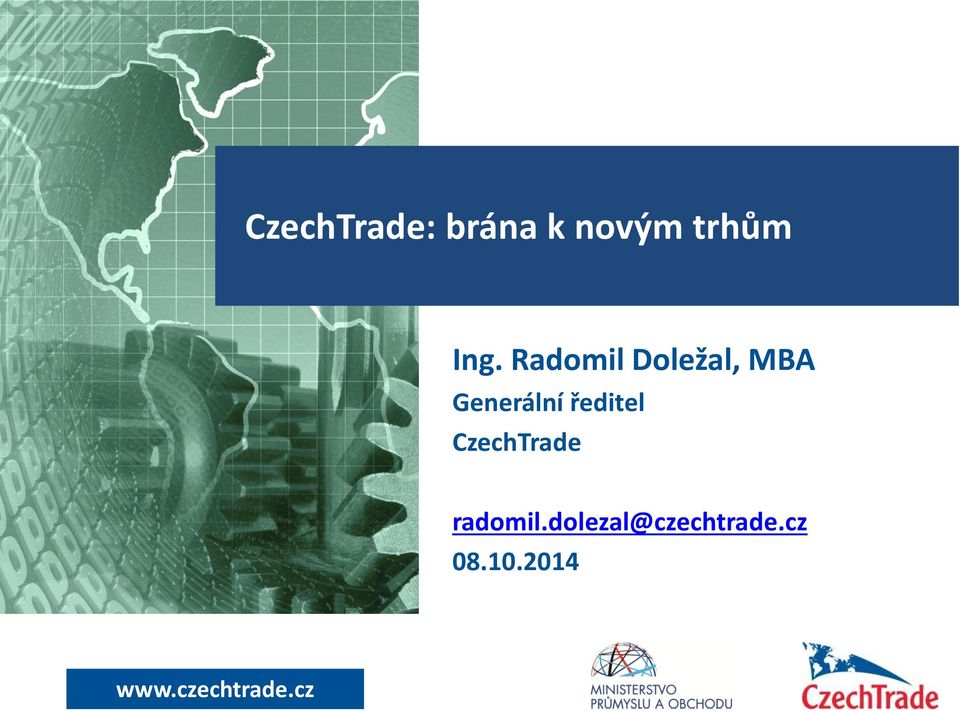 CzechTrade: brána k novým trhům

Ing. Radomil Doležal, MBA
Generální ředitel
CzechTrade

radomil.dolezal@czechtrade.cz
08.10.2014

www.czechtrade.cz

MINISTERSTVO PRŮMYSLU A OBCHODU

CzechTrade